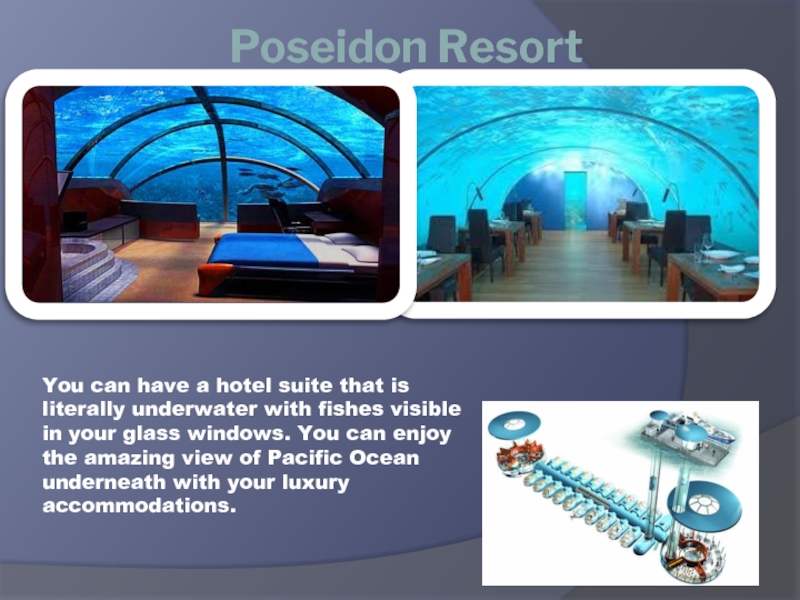 Poseidon Resort

You can have a hotel suite that is literally underwater with fishes visible in your glass windows. You can enjoy the amazing view of Pacific Ocean underneath with your luxury accommodations.